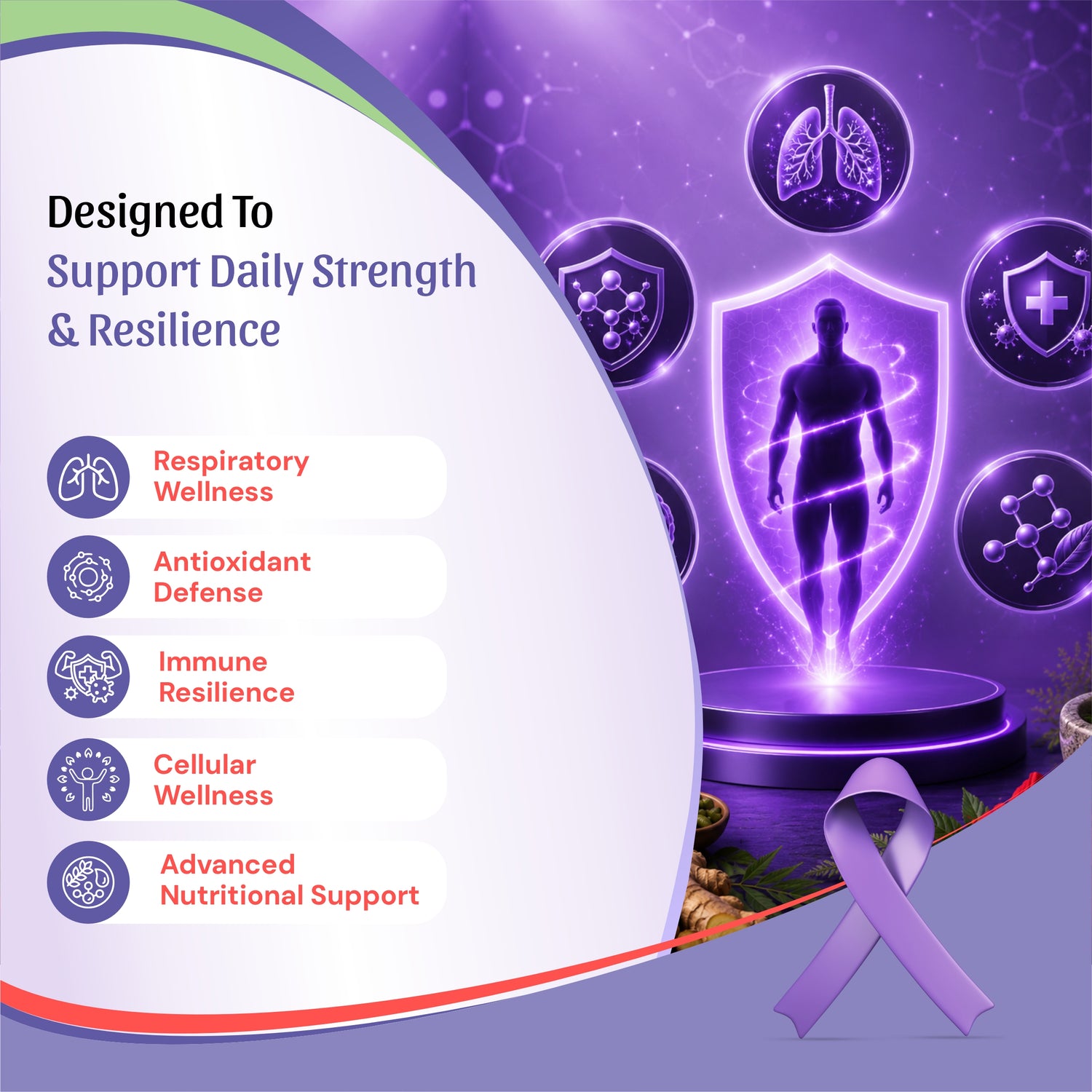 Designed To
Support Daily Strength & Resilience

Respiratory Wellness

Antioxidant Defense

Immune Resilience

Cellular Wellness

Advanced Nutritional Support